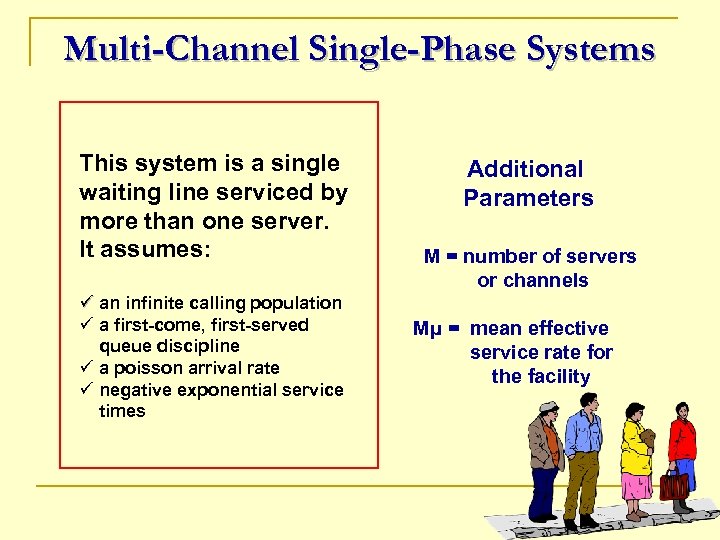 Multi-Channel Single-Phase Systems

This system is a single waiting line serviced by more than one server. It assumes:

✓ an infinite calling population
✓ a first-come, first-served queue discipline
✓ a poisson arrival rate
✓ negative exponential service times

Additional Parameters

M = number of servers or channels

Mμ = mean effective service rate for the facility